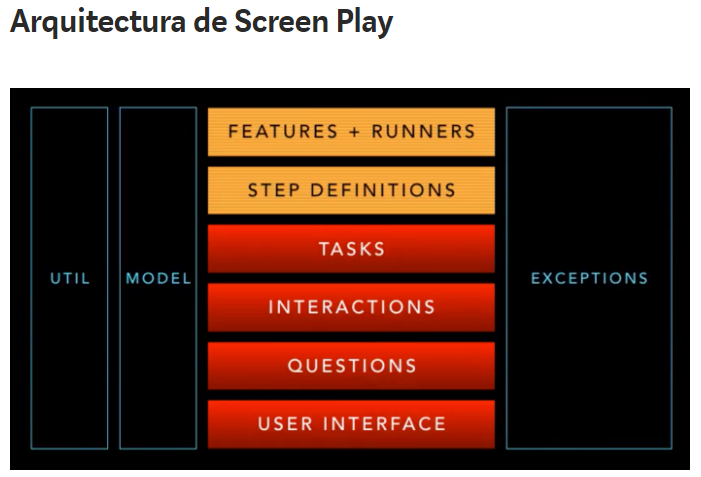 Arquitectura de Screen Play

UTIL

MODEL

FEATURES + RUNNERS

STEP DEFINITIONS

TASKS

INTERACTIONS

QUESTIONS

USER INTERFACE

EXCEPTIONS